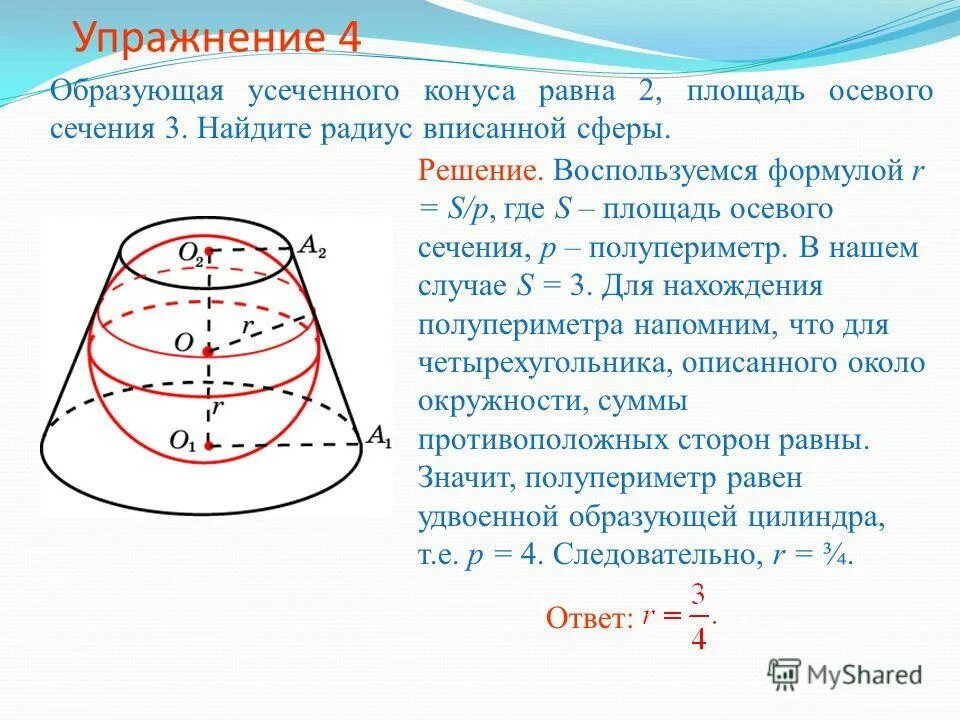 Упражнение 4

Образующая усеченного конуса равна 2, площадь осевого сечения 3. Найдите радиус вписанной сферы.

$O_2$ $A_2$ $O$ $r$ $r$ $O_1$ $A_1$

Решение. Воспользуемся формулой $r = S/p$, где $S$ – площадь осевого сечения, $p$ – полупериметр. В нашем случае $S = 3$. Для нахождения полупериметра напомним, что для четырехугольника, описанного около окружности, суммы противоположных сторон равны. Значит, полупериметр равен удвоенной образующей цилиндра, т.е. $p = 4$. Следовательно, $r = ¾$.

Ответ: $r = \frac{3}{4}$.

MyShared